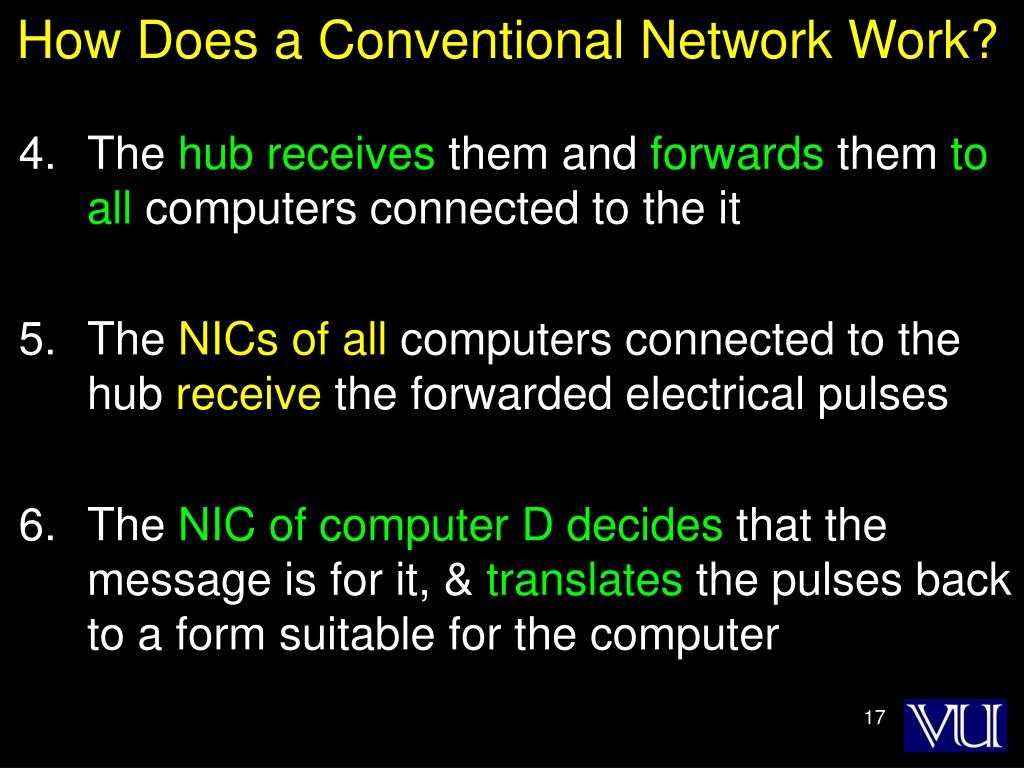 How Does a Conventional Network Work?

4. The hub receives them and forwards them to all computers connected to the it

5. The NICs of all computers connected to the hub receive the forwarded electrical pulses

6. The NIC of computer D decides that the message is for it, & translates the pulses back to a form suitable for the computer

17

VU